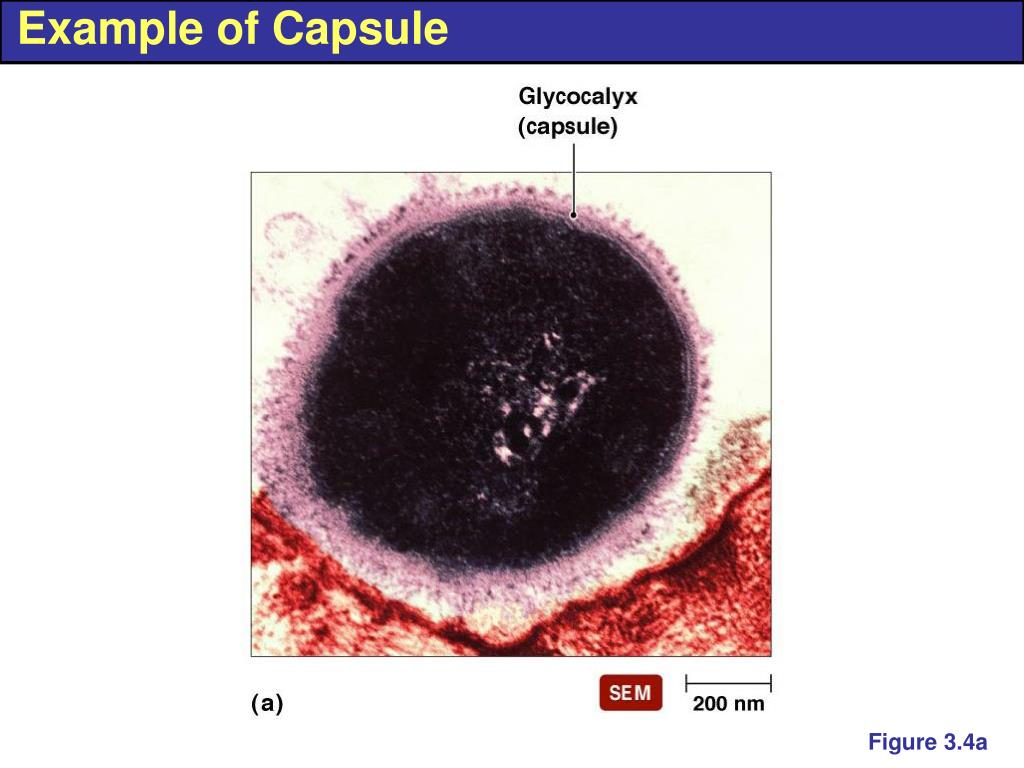 Example of Capsule

Glycocalyx (capsule)

(a)

SEM

200 nm

Figure 3.4a